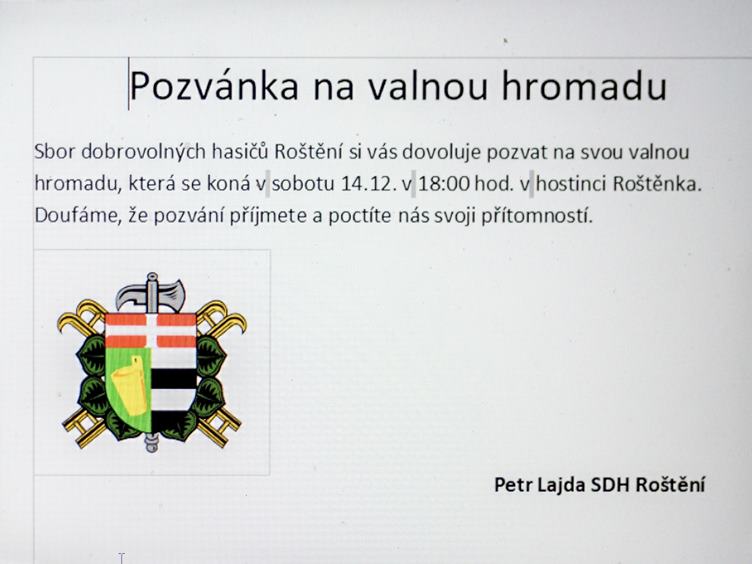 Pozvánka na valnou hromadu

Sbor dobrovolných hasičů Roštění si vás dovoluje pozvat na svou valnou hromadu, která se koná v sobotu 14.12. v 18:00 hod. v hostinci Roštěnka. Doufáme, že pozvání příjmete a poctíte nás svoji přítomností.

Petr Lajda SDH Roštění